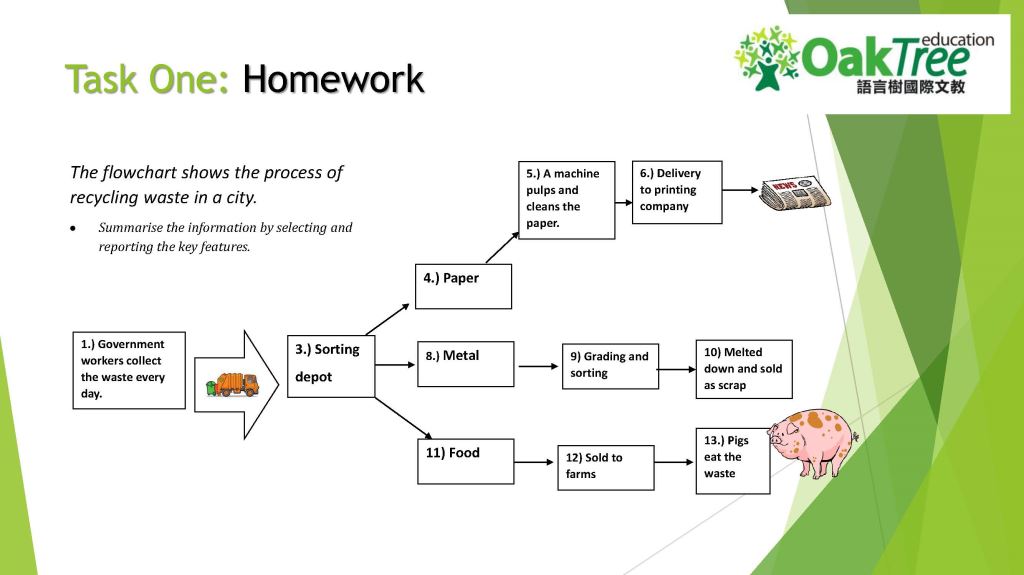 Task One: Homework

OakTree education
語言樹國際文教

The flowchart shows the process of recycling waste in a city.

• Summarise the information by selecting and reporting the key features.

1.) Government workers collect the waste every day.

3.) Sorting depot

4.) Paper

5.) A machine pulps and cleans the paper.

6.) Delivery to printing company

NEWS

8.) Metal

9) Grading and sorting

10) Melted down and sold as scrap

11) Food

12) Sold to farms

13.) Pigs eat the waste